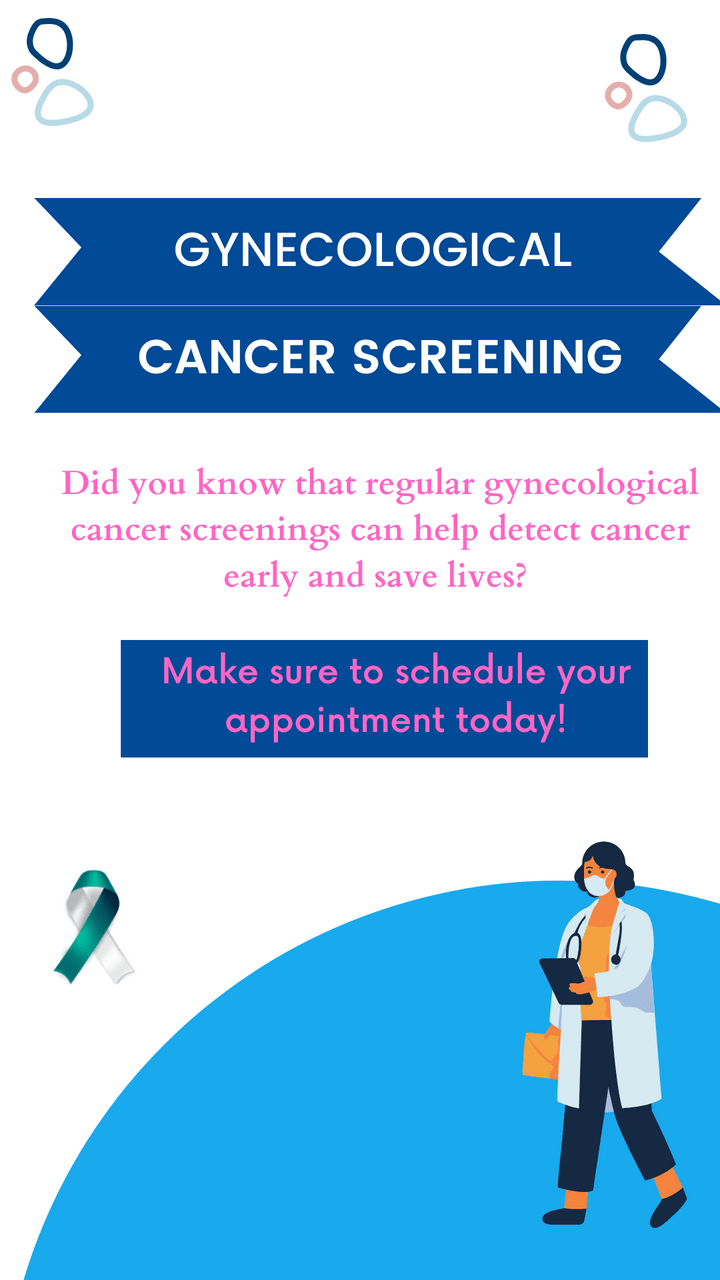 GYNECOLOGICAL

CANCER SCREENING

Did you know that regular gynecological cancer screenings can help detect cancer early and save lives?

Make sure to schedule your appointment today!